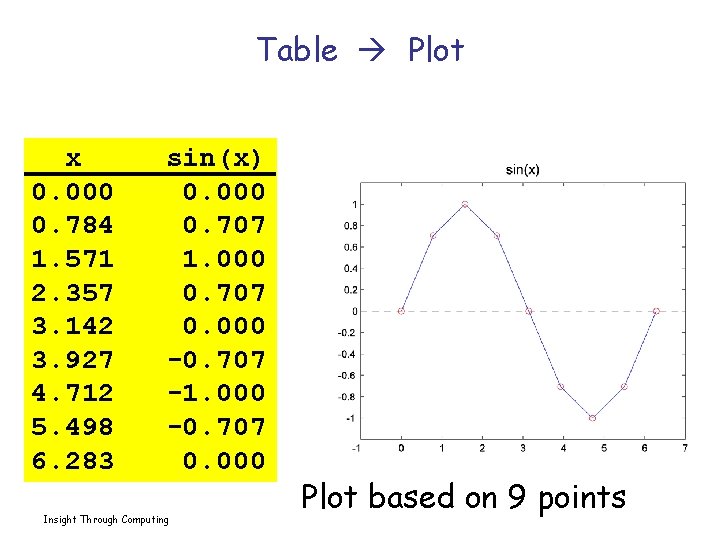 Table → Plot

| x | sin(x) |
|---|---|
| 0.000 | 0.000 |
| 0.784 | 0.707 |
| 1.571 | 1.000 |
| 2.357 | 0.707 |
| 3.142 | 0.000 |
| 3.927 | -0.707 |
| 4.712 | -1.000 |
| 5.498 | -0.707 |
| 6.283 | 0.000 |

sin(x)

1
0.8
0.6
0.4
0.2
0
-0.2
-0.4
-0.6
-0.8
-1

-1 0 1 2 3 4 5 6 7

Plot based on 9 points

Insight Through Computing